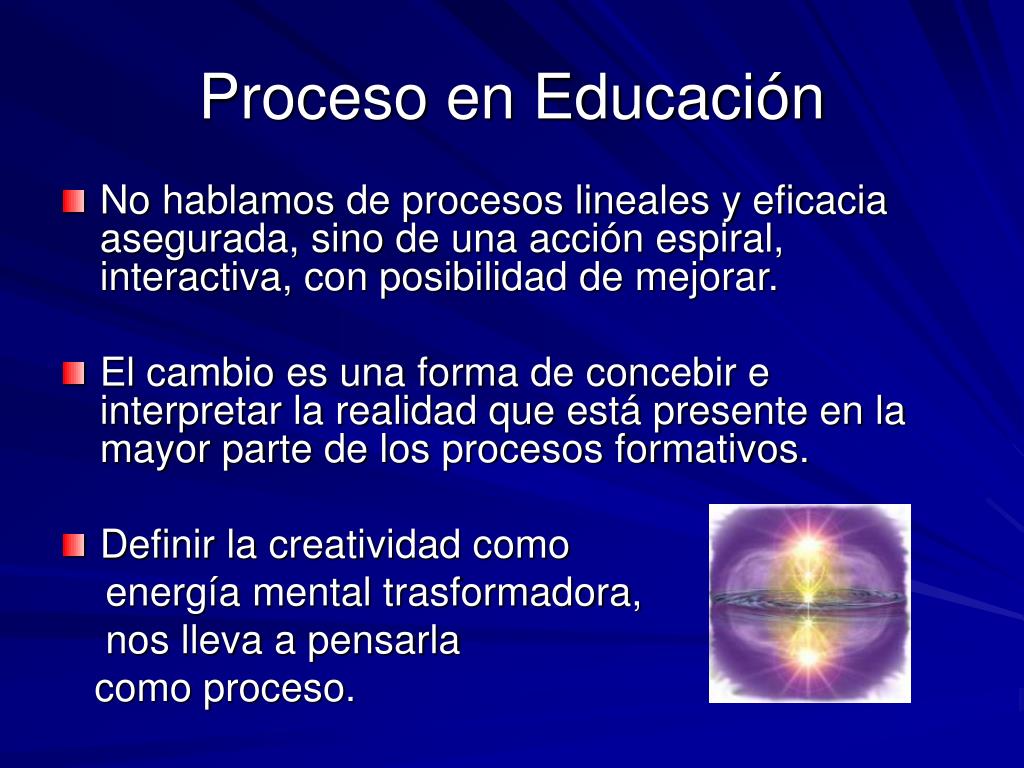 Proceso en Educación

No hablamos de procesos lineales y eficacia asegurada, sino de una acción espiral, interactiva, con posibilidad de mejorar.

El cambio es una forma de concebir e interpretar la realidad que está presente en la mayor parte de los procesos formativos.

Definir la creatividad como energía mental trasformadora, nos lleva a pensarla como proceso.